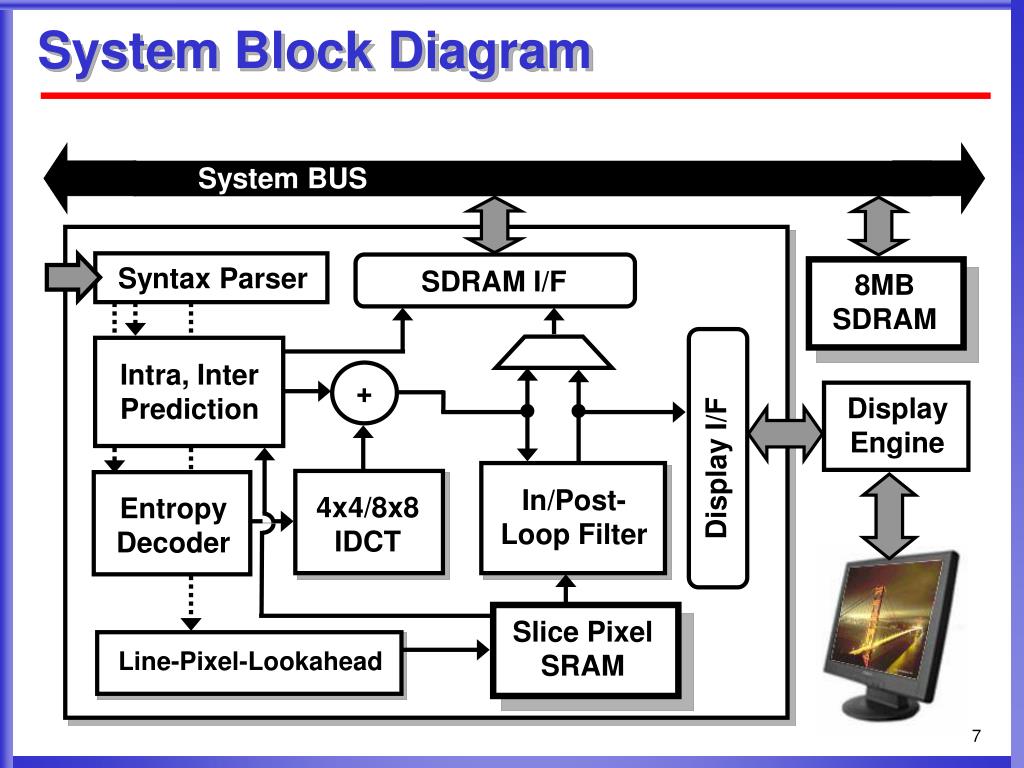 System Block Diagram

System BUS

Syntax Parser

SDRAM I/F

8MB SDRAM

Intra, Inter Prediction

+

Display I/F

Display Engine

Entropy Decoder

4x4/8x8 IDCT

In/Post-Loop Filter

Line-Pixel-Lookahead

Slice Pixel SRAM

7